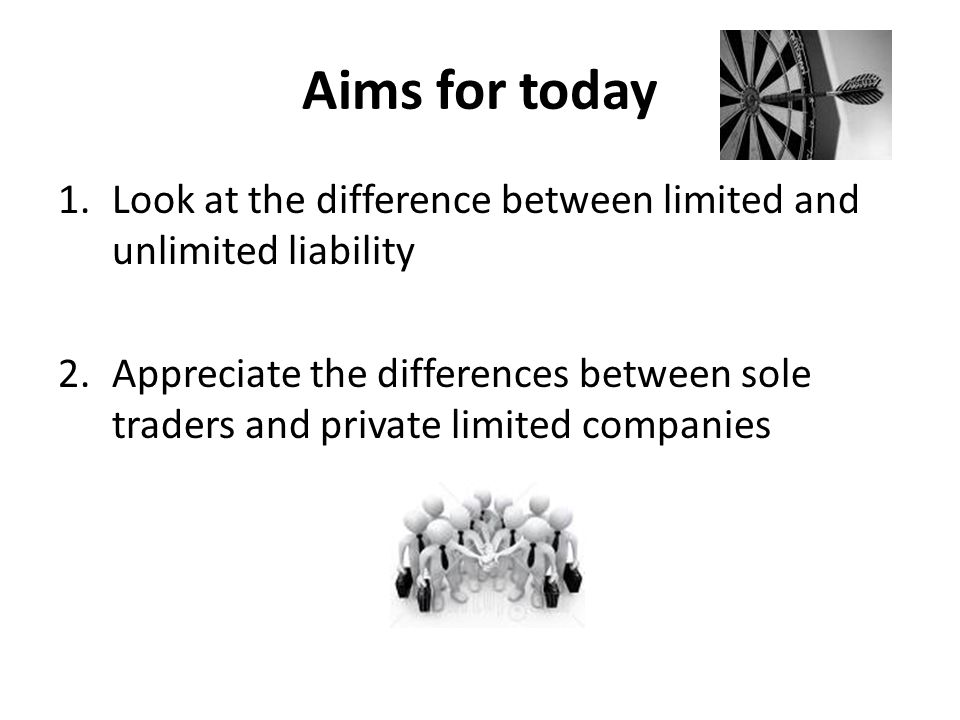 Aims for today

1. Look at the difference between limited and unlimited liability

2. Appreciate the differences between sole traders and private limited companies